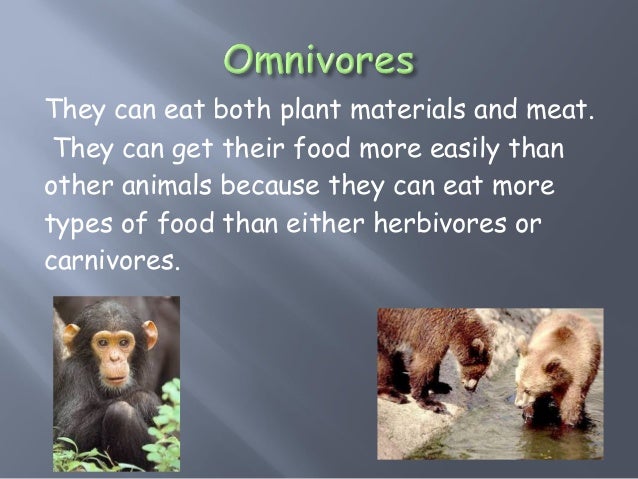 Omnivores

They can eat both plant materials and meat. They can get their food more easily than other animals because they can eat more types of food than either herbivores or carnivores.